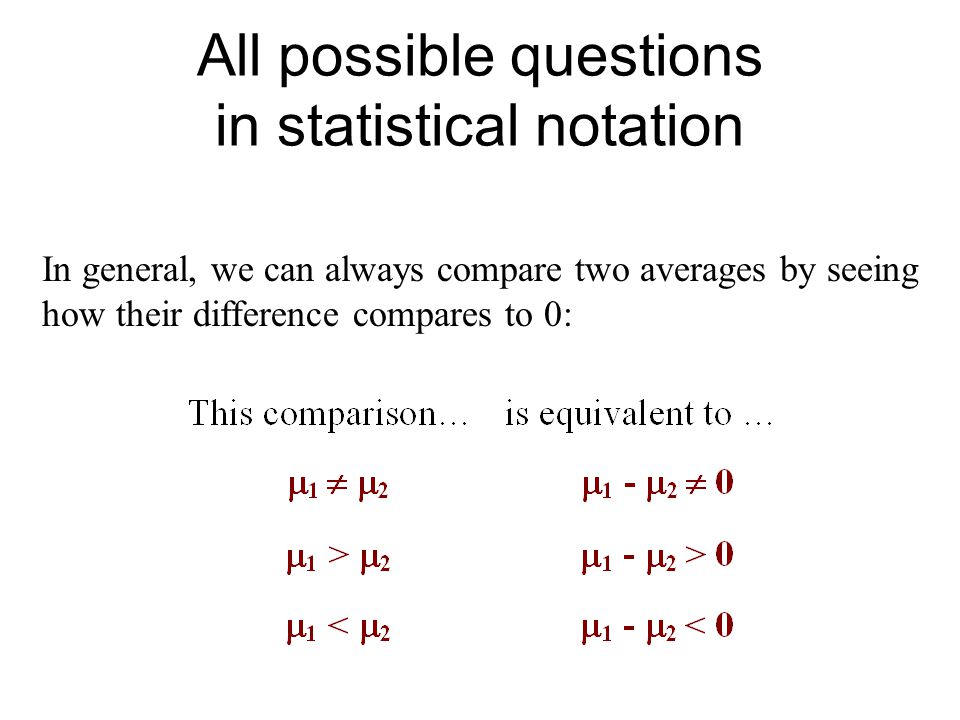 All possible questions in statistical notation

In general, we can always compare two averages by seeing how their difference compares to 0:

| This comparison… | is equivalent to … |
|---|---|
| $\mu_1 \neq \mu_2$ | $\mu_1 - \mu_2 \neq 0$ |
| $\mu_1 > \mu_2$ | $\mu_1 - \mu_2 > 0$ |
| $\mu_1 < \mu_2$ | $\mu_1 - \mu_2 < 0$ |